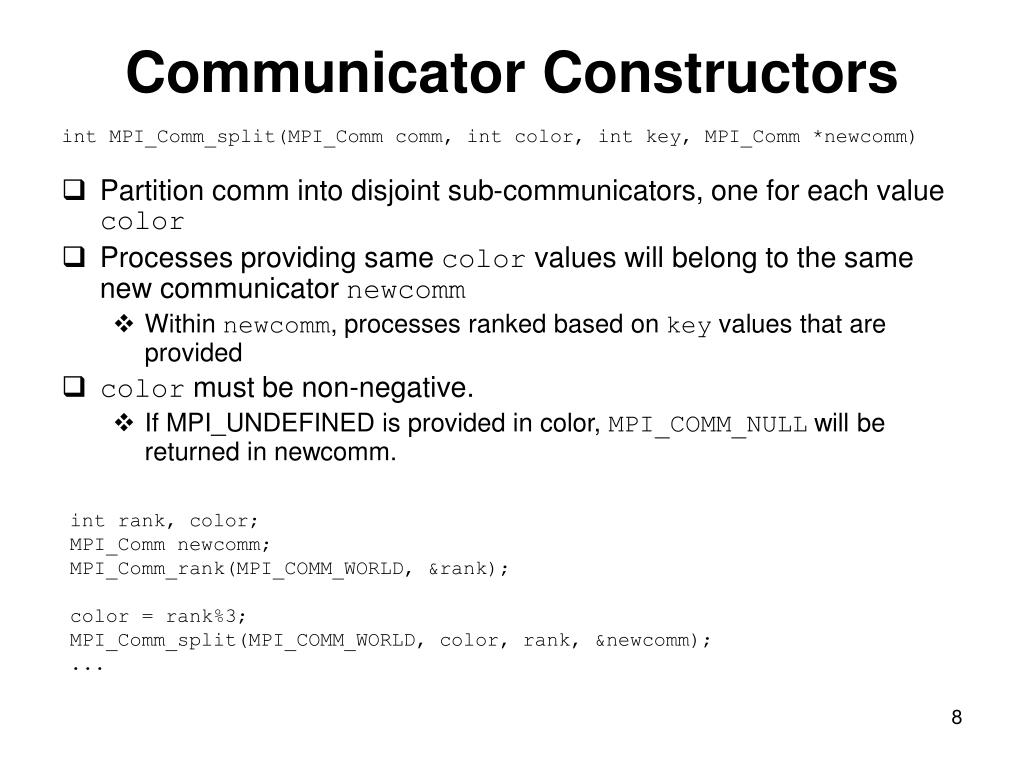 Communicator Constructors

int MPI_Comm_split(MPI_Comm comm, int color, int key, MPI_Comm *newcomm)

❑ Partition comm into disjoint sub-communicators, one for each value color

❑ Processes providing same color values will belong to the same new communicator newcomm

❖ Within newcomm, processes ranked based on key values that are provided

❑ color must be non-negative.

❖ If MPI_UNDEFINED is provided in color, MPI_COMM_NULL will be returned in newcomm.

int rank, color;
MPI_Comm newcomm;
MPI_Comm_rank(MPI_COMM_WORLD, &rank);

color = rank%3;
MPI_Comm_split(MPI_COMM_WORLD, color, rank, &newcomm);
...

8